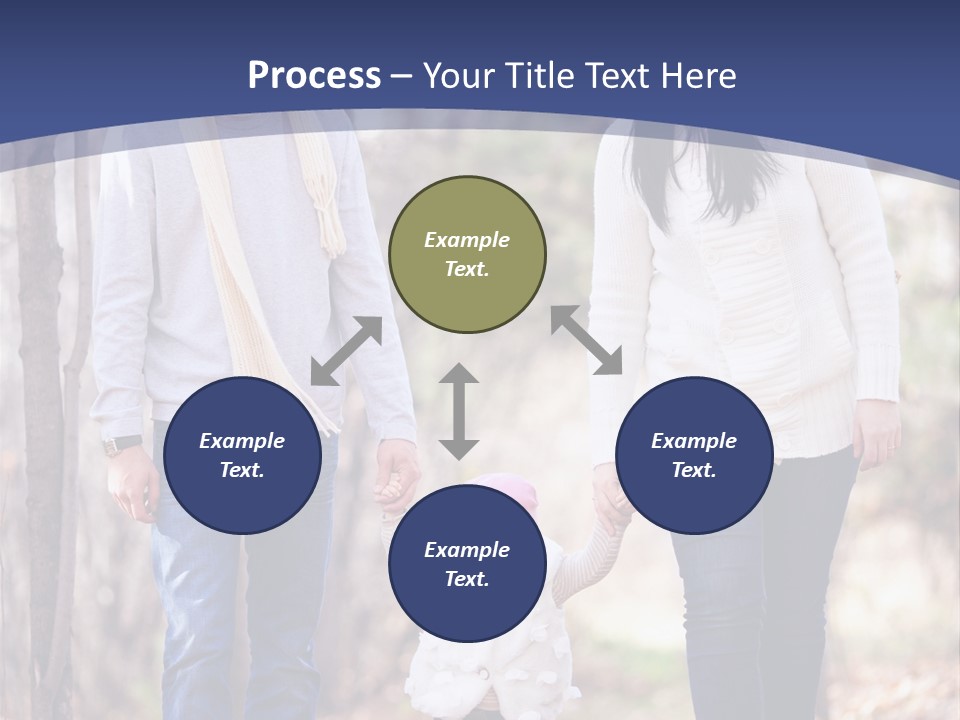 Process – Your Title Text Here

Example Text.

Example Text.

Example Text.

Example Text.